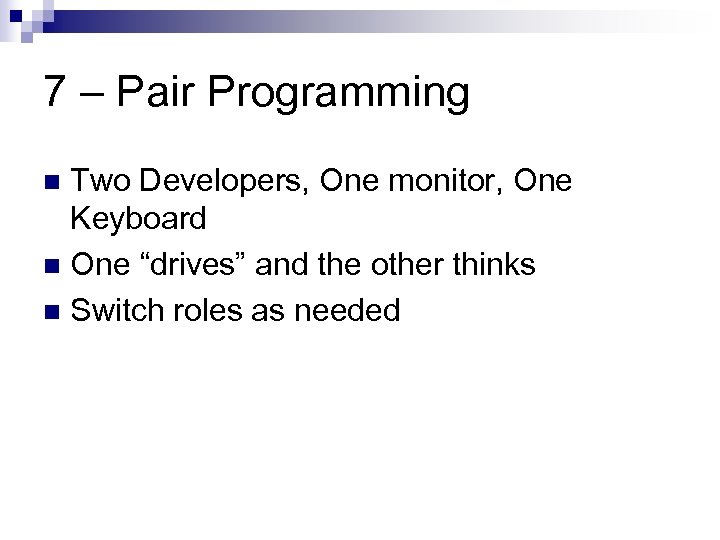 7 – Pair Programming

- Two Developers, One monitor, One Keyboard
- One “drives” and the other thinks
- Switch roles as needed